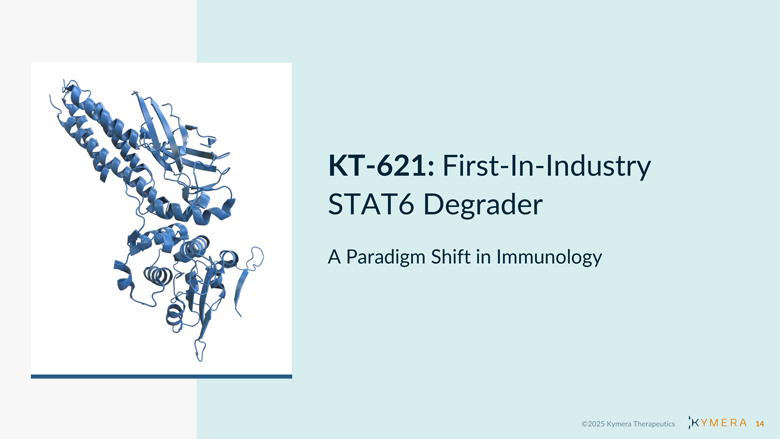 KT-621: First-In-Industry STAT6 Degrader

A Paradigm Shift in Immunology

©2025 Kymera Therapeutics KYMERA 14